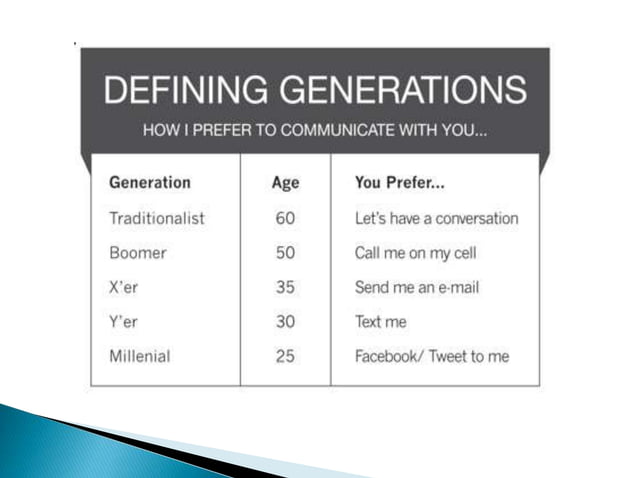 DEFINING GENERATIONS

HOW I PREFER TO COMMUNICATE WITH YOU...

| Generation | Age | You Prefer... |
|---|---|---|
| Traditionalist | 60 | Let's have a conversation |
| Boomer | 50 | Call me on my cell |
| X'er | 35 | Send me an e-mail |
| Y'er | 30 | Text me |
| Millenial | 25 | Facebook/ Tweet to me |